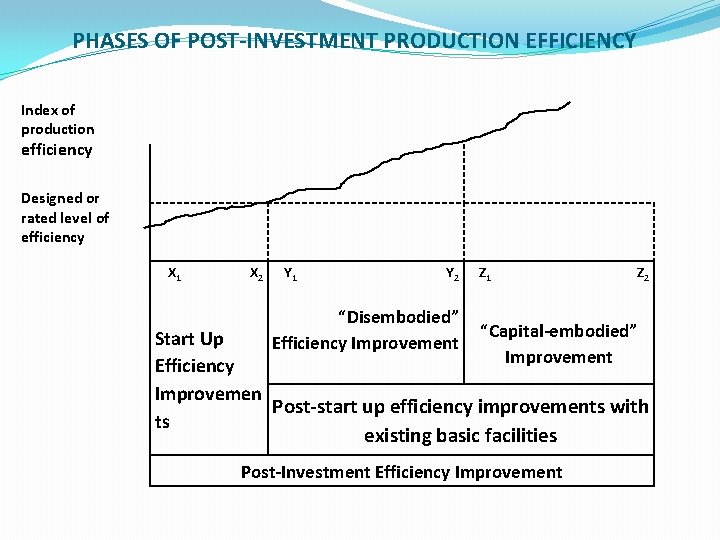 PHASES OF POST-INVESTMENT PRODUCTION EFFICIENCY

Index of production efficiency

Designed or rated level of efficiency

$X_1$ $X_2$ $Y_1$ $Y_2$ $Z_1$ $Z_2$

Start Up Efficiency Improvements

"Disembodied" Efficiency Improvement

"Capital-embodied" Improvement

Post-start up efficiency improvements with existing basic facilities

Post-Investment Efficiency Improvement